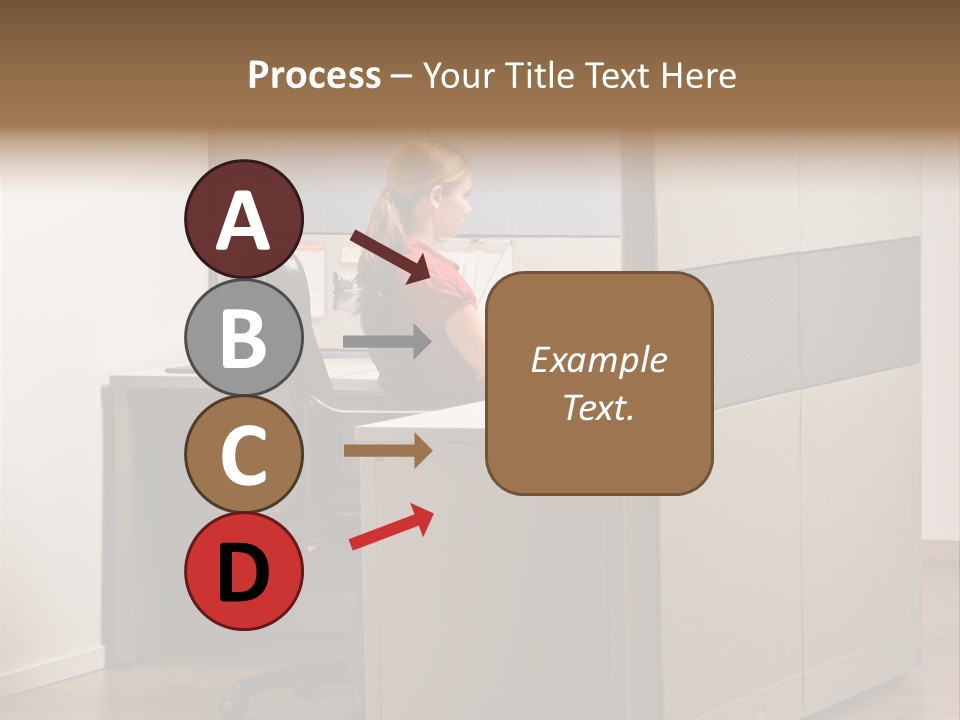 Process – Your Title Text Here

A

B

C

D

Example Text.